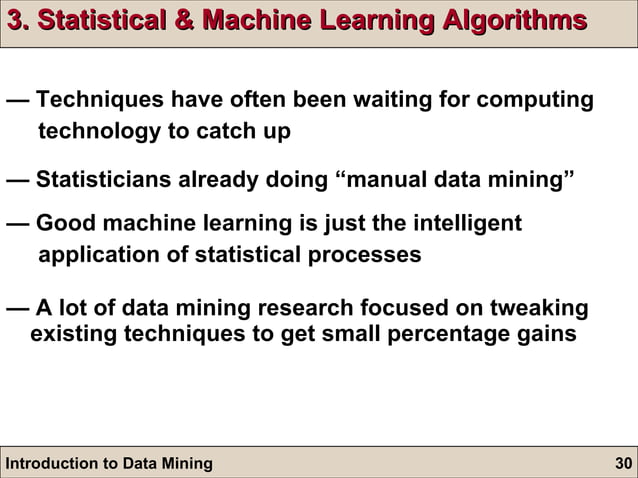 3. Statistical & Machine Learning Algorithms

— Techniques have often been waiting for computing technology to catch up

— Statisticians already doing “manual data mining”

— Good machine learning is just the intelligent application of statistical processes

— A lot of data mining research focused on tweaking existing techniques to get small percentage gains

Introduction to Data Mining

30